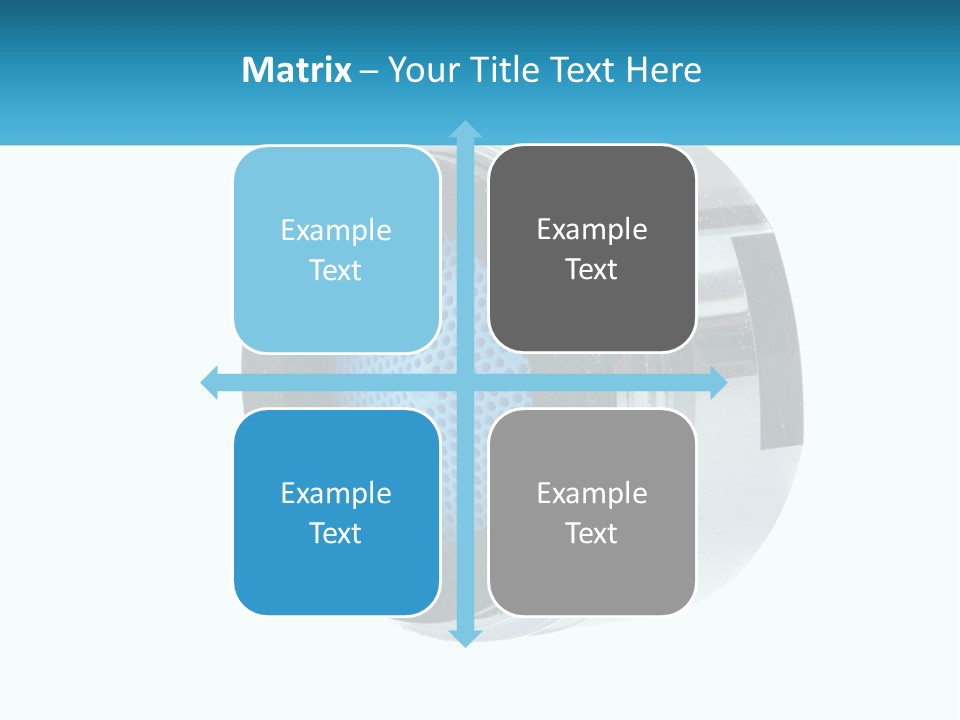 Matrix – Your Title Text Here

Example Text

Example Text

Example Text

Example Text